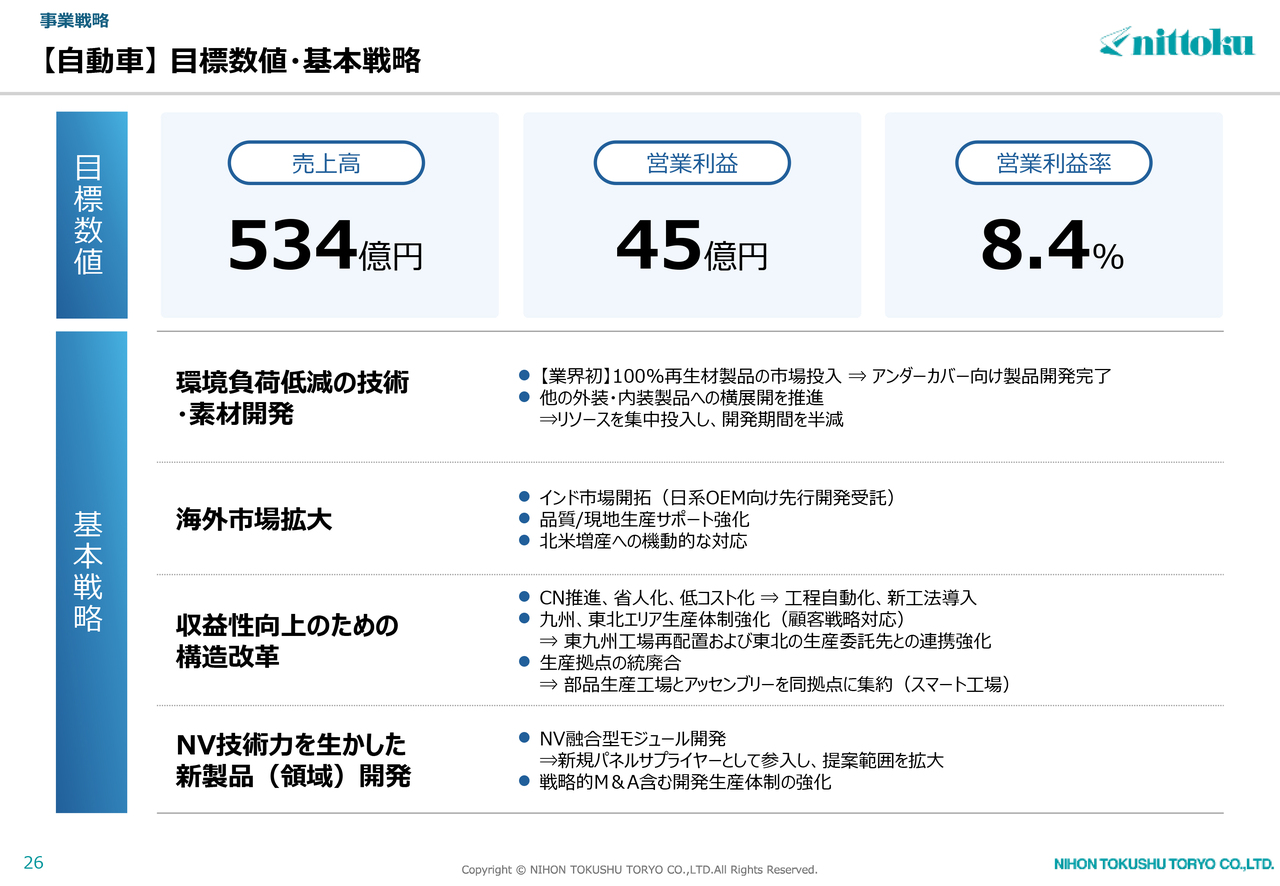 事業戦略

【自動車】目標数値・基本戦略

nittoku

目標数値

売上高
534億円

営業利益
45億円

営業利益率
8.4%

基本戦略

環境負荷低減の技術・素材開発

● 【業界初】100%再生材製品の市場投入 ⇒ アンダーカバー向け製品開発完了
● 他の外装・内装製品への横展開を推進
⇒リソースを集中投入し、開発期間を半減

海外市場拡大

● インド市場開拓（日系OEM向け先行開発受託）
● 品質/現地生産サポート強化
● 北米増産への機動的な対応

収益性向上のための構造改革

● CN推進、省人化、低コスト化 ⇒ 工程自動化、新工法導入
● 九州、東北エリア生産体制強化（顧客戦略対応）
⇒ 東九州工場再配置および東北の生産委託先との連携強化
● 生産拠点の統廃合
⇒ 部品生産工場とアッセンブリーを同拠点に集約（スマート工場）

NV技術力を生かした新製品（領域）開発

● NV融合型モジュール開発
⇒新規パネルサプライヤーとして参入し、提案範囲を拡大
● 戦略的M＆A含む開発生産体制の強化

26

Copyright © NIHON TOKUSHU TORYO CO.,LTD.All Rights Reserved.

NIHON TOKUSHU TORYO CO.,LTD.